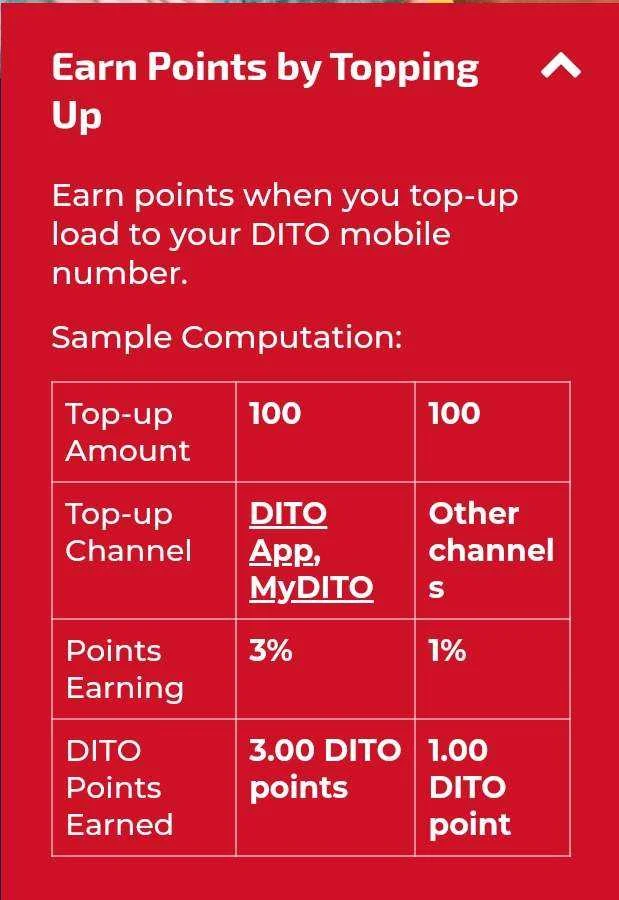 Earn Points by Topping Up

Earn points when you top-up load to your DITO mobile number.

Sample Computation:

| Top-up Amount | 100 | 100 |
|---|---|---|
| Top-up Channel | DITO App, MyDITO | Other channels |
| Points Earning | 3% | 1% |
| DITO Points Earned | 3.00 DITO points | 1.00 DITO point |